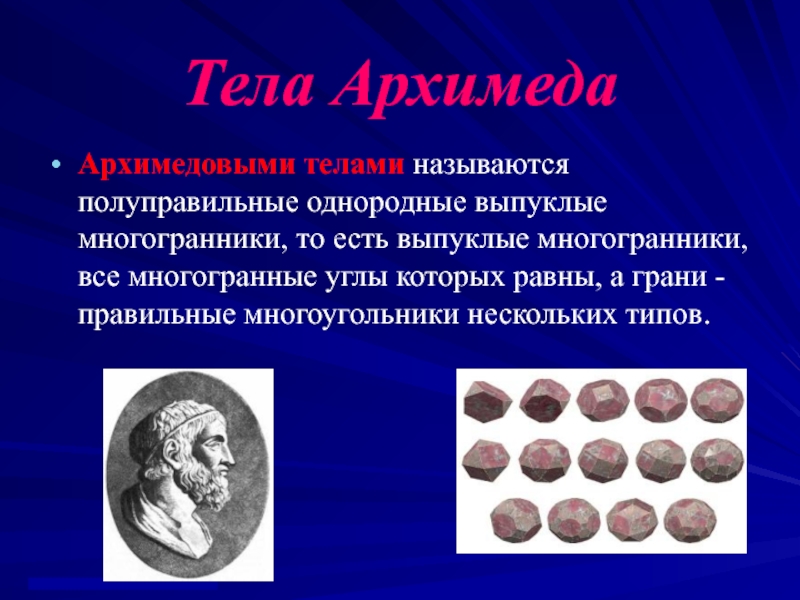 Тела Архимеда

• Архимедовыми телами называются полуправильные однородные выпуклые многогранники, то есть выпуклые многогранники, все многогранные углы которых равны, а грани - правильные многоугольники нескольких типов.